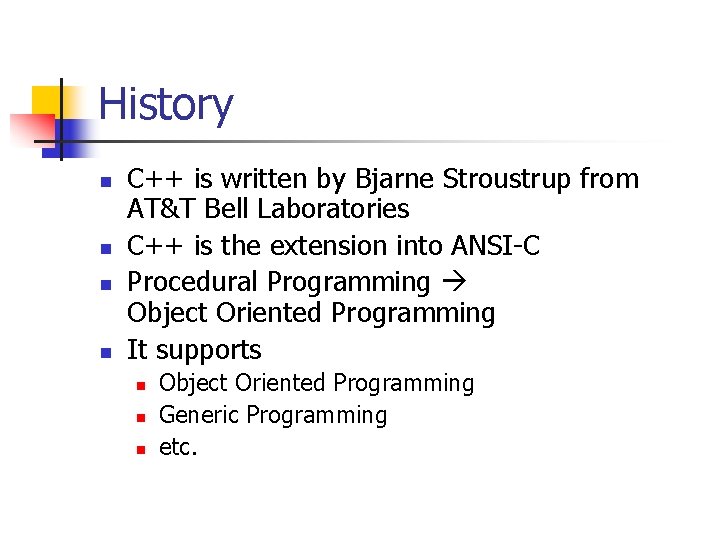 History

- C++ is written by Bjarne Stroustrup from AT&T Bell Laboratories
- C++ is the extension into ANSI-C
- Procedural Programming → Object Oriented Programming
- It supports
  - Object Oriented Programming
  - Generic Programming
  - etc.